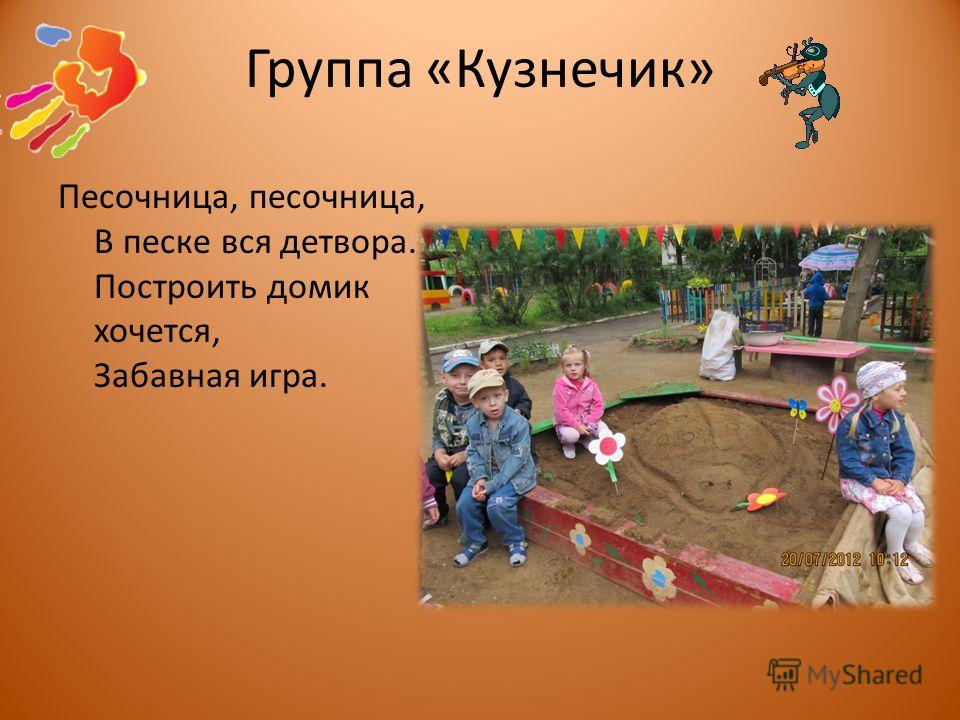 Группа «Кузнечик»

Песочница, песочница,
В песке вся детвора.
Построить домик хочется,
Забавная игра.

20/07/2012 10:12

MyShared